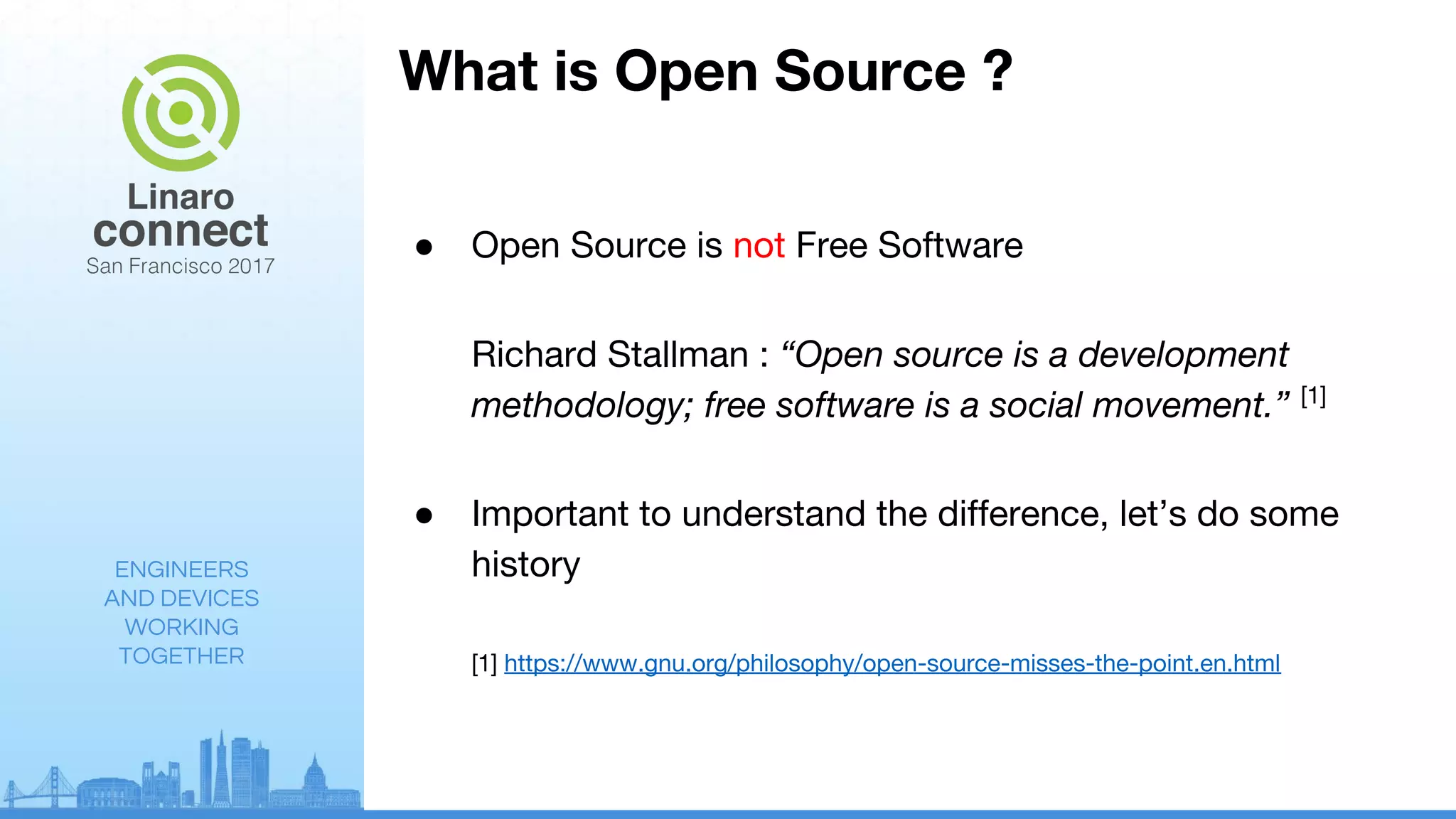 Linaro
connect
San Francisco 2017

ENGINEERS
AND DEVICES
WORKING
TOGETHER

What is Open Source ?

● Open Source is not Free Software

Richard Stallman : “Open source is a development methodology; free software is a social movement.” [1]

● Important to understand the difference, let’s do some history

[1] https://www.gnu.org/philosophy/open-source-misses-the-point.en.html